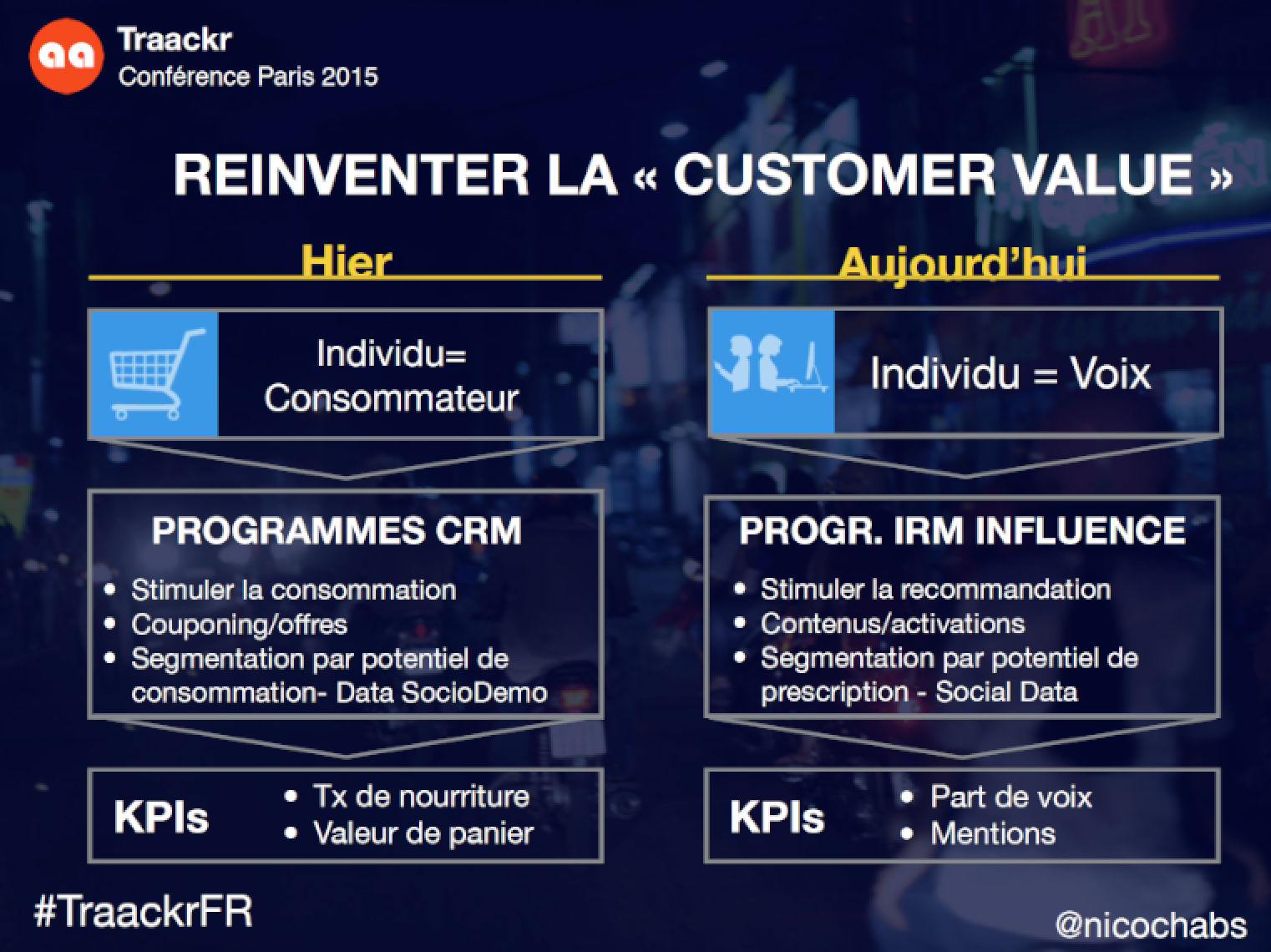 aa Traackr
Conférence Paris 2015

REINVENTER LA « CUSTOMER VALUE »

Hier

Individu=
Consommateur

PROGRAMMES CRM

• Stimuler la consommation
• Couponing/offres
• Segmentation par potentiel de consommation- Data SocioDemo

KPIs
• Tx de nourriture
• Valeur de panier

Aujourd'hui

Individu = Voix

PROGR. IRM INFLUENCE

• Stimuler la recommandation
• Contenus/activations
• Segmentation par potentiel de prescription - Social Data

KPIs
• Part de voix
• Mentions

#TraackrFR

@nicochabs